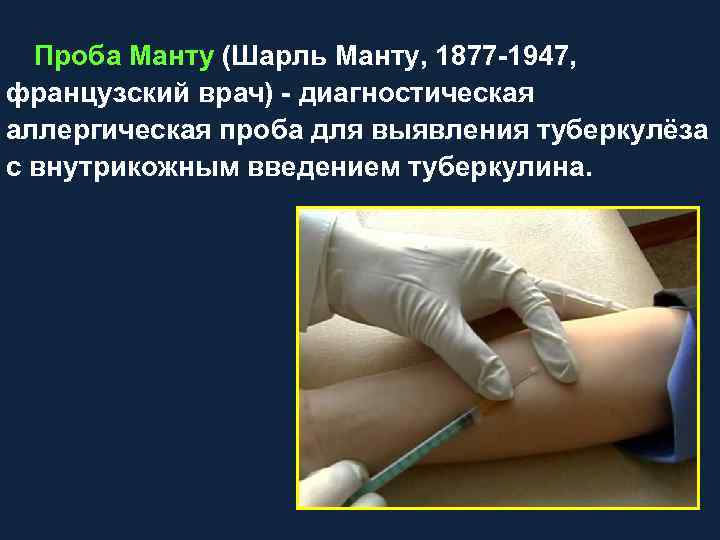 Проба Манту (Шарль Манту, 1877-1947, французский врач) - диагностическая аллергическая проба для выявления туберкулёза с внутрикожным введением туберкулина.